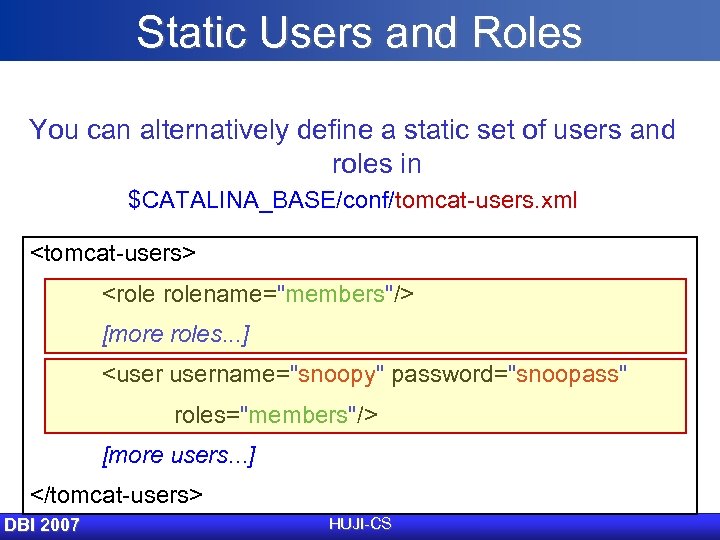 Static Users and Roles

You can alternatively define a static set of users and roles in

$CATALINA_BASE/conf/tomcat-users.xml

<tomcat-users>

<role rolename="members"/>

[more roles...]

<user username="snoopy" password="snoopass"

roles="members"/>

[more users...]

</tomcat-users>

DBI 2007

HUJI-CS